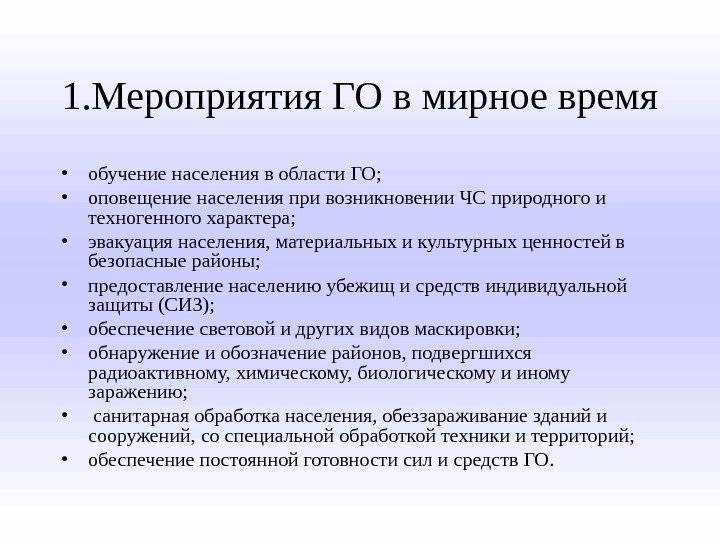 1.Мероприятия ГО в мирное время

• обучение населения в области ГО;
• оповещение населения при возникновении ЧС природного и техногенного характера;
• эвакуация населения, материальных и культурных ценностей в безопасные районы;
• предоставление населению убежищ и средств индивидуальной защиты (СИЗ);
• обеспечение световой и других видов маскировки;
• обнаружение и обозначение районов, подвергшихся радиоактивному, химическому, биологическому и иному заражению;
• санитарная обработка населения, обеззараживание зданий и сооружений, со специальной обработкой техники и территорий;
• обеспечение постоянной готовности сил и средств ГО.